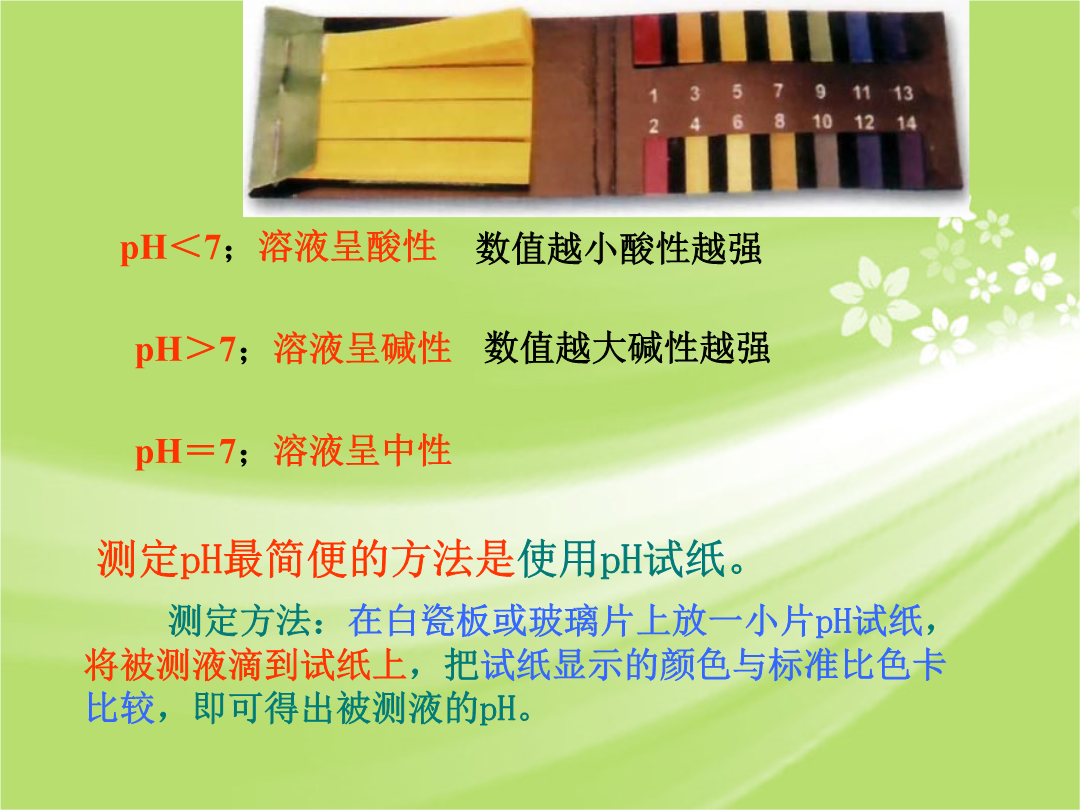 1 3 5 7 9 11 13
2 4 6 8 10 12 14

pH＜7；溶液呈酸性　数值越小酸性越强

pH＞7；溶液呈碱性　数值越大碱性越强

pH＝7；溶液呈中性

测定pH最简便的方法是使用pH试纸。

测定方法：在白瓷板或玻璃片上放一小片pH试纸，将被测液滴到试纸上，把试纸显示的颜色与标准比色卡比较，即可得出被测液的pH。